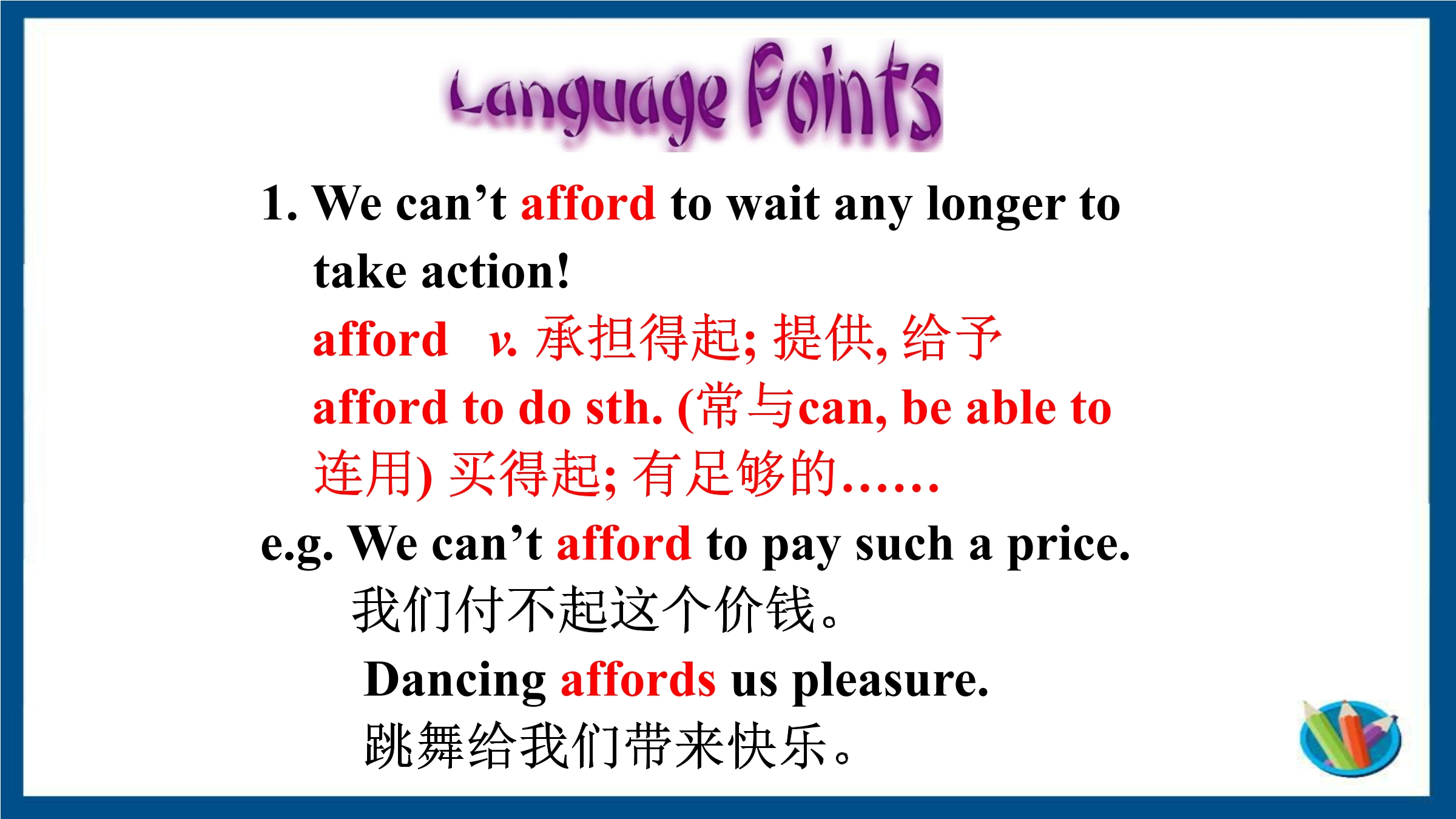 Language Points

1. We can’t afford to wait any longer to take action!

afford v. 承担得起; 提供, 给予

afford to do sth. (常与can, be able to 连用) 买得起; 有足够的……

e.g. We can’t afford to pay such a price.

我们付不起这个价钱。

Dancing affords us pleasure.

跳舞给我们带来快乐。